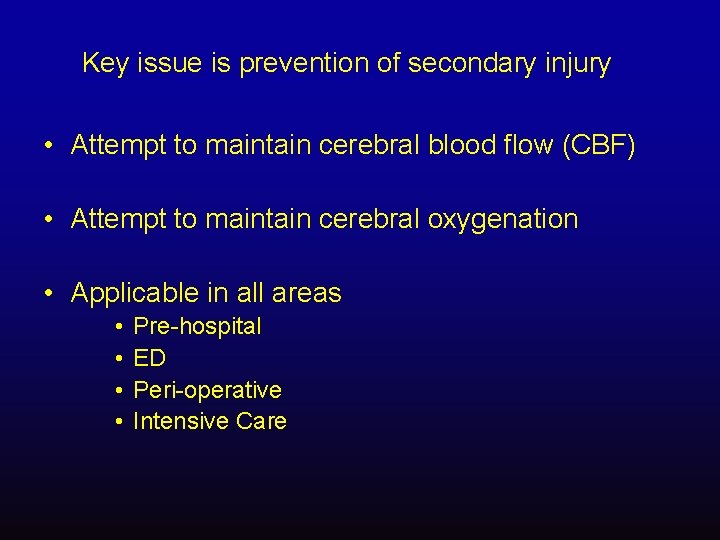 Key issue is prevention of secondary injury

• Attempt to maintain cerebral blood flow (CBF)

• Attempt to maintain cerebral oxygenation

• Applicable in all areas
  • Pre-hospital
  • ED
  • Peri-operative
  • Intensive Care